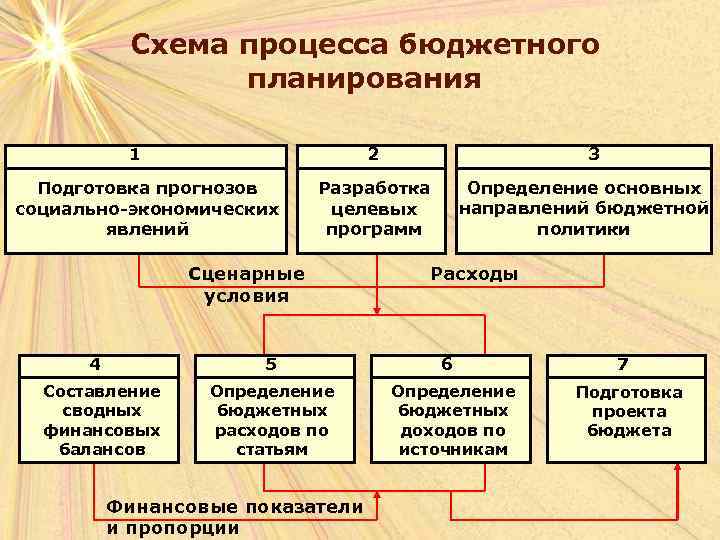 Схема процесса бюджетного планирования

1
Подготовка прогнозов социально-экономических явлений

2
Разработка целевых программ

3
Определение основных направлений бюджетной политики

Сценарные условия

Расходы

4
Составление сводных финансовых балансов

5
Определение бюджетных расходов по статьям

6
Определение бюджетных доходов по источникам

7
Подготовка проекта бюджета

Финансовые показатели и пропорции